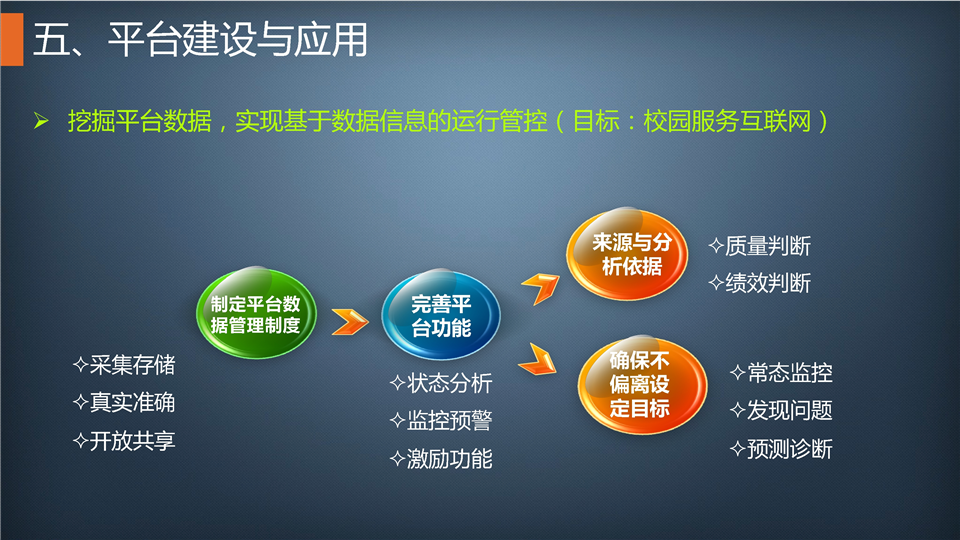 五、平台建设与应用

➢ 挖掘平台数据，实现基于数据信息的运行管控（目标：校园服务互联网）

制定平台数据管理制度

✧采集存储
✧真实准确
✧开放共享

完善平台功能

✧状态分析
✧监控预警
✧激励功能

来源与分析依据

✧质量判断
✧绩效判断

确保不偏离设定目标

✧常态监控
✧发现问题
✧预测诊断